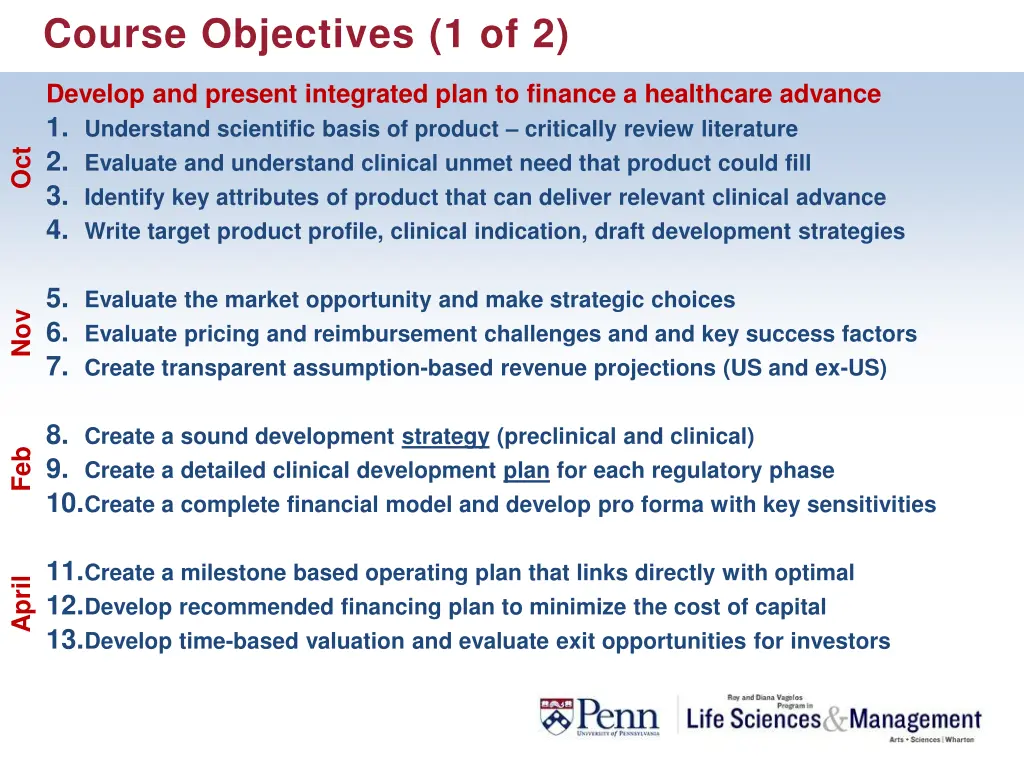 Course Objectives (1 of 2)

Develop and present integrated plan to finance a healthcare advance

Oct

1. Understand scientific basis of product – critically review literature
2. Evaluate and understand clinical unmet need that product could fill
3. Identify key attributes of product that can deliver relevant clinical advance
4. Write target product profile, clinical indication, draft development strategies

Nov

5. Evaluate the market opportunity and make strategic choices
6. Evaluate pricing and reimbursement challenges and and key success factors
7. Create transparent assumption-based revenue projections (US and ex-US)

Feb

8. Create a sound development strategy (preclinical and clinical)
9. Create a detailed clinical development plan for each regulatory phase
10. Create a complete financial model and develop pro forma with key sensitivities

April

11. Create a milestone based operating plan that links directly with optimal
12. Develop recommended financing plan to minimize the cost of capital
13. Develop time-based valuation and evaluate exit opportunities for investors

Penn UNIVERSITY of PENNSYLVANIA

Roy and Diana Vagelos Program in Life Sciences & Management Arts • Sciences | Wharton